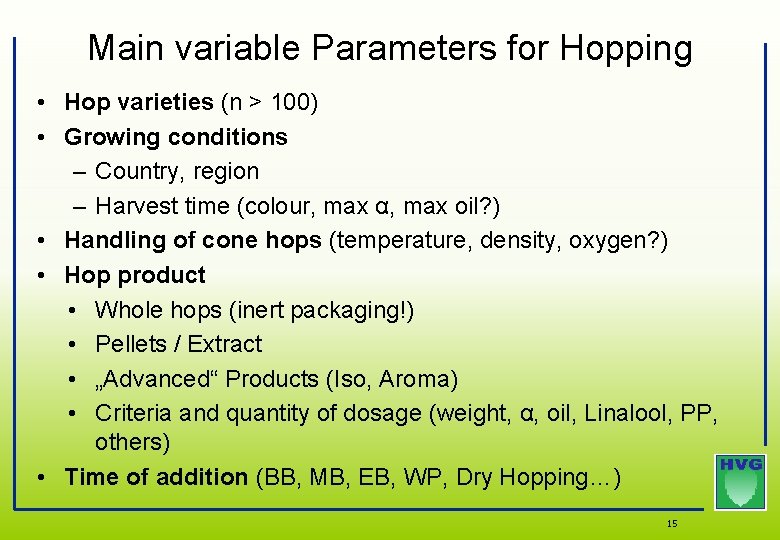 Main variable Parameters for Hopping

• Hop varieties (n > 100)
• Growing conditions
- Country, region
- Harvest time (colour, max α, max oil?)
• Handling of cone hops (temperature, density, oxygen?)
• Hop product
• Whole hops (inert packaging!)
• Pellets / Extract
• „Advanced“ Products (Iso, Aroma)
• Criteria and quantity of dosage (weight, α, oil, Linalool, PP, others)
• Time of addition (BB, MB, EB, WP, Dry Hopping…)

HVG

15